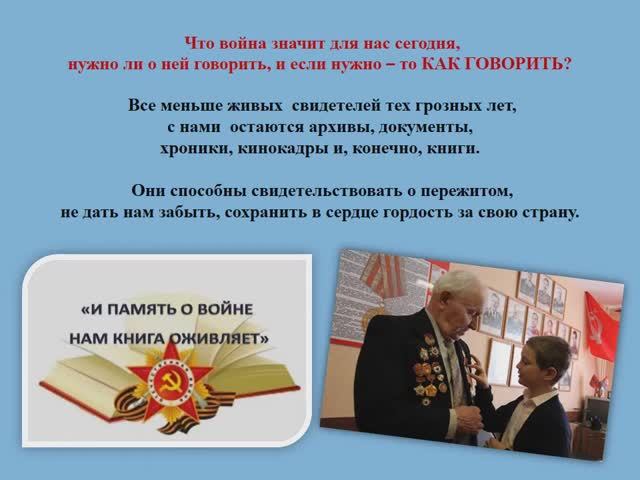 Что война значит для нас сегодня,
нужно ли о ней говорить, и если нужно – то КАК ГОВОРИТЬ?

Все меньше живых свидетелей тех грозных лет,
с нами остаются архивы, документы,
хроники, кинокадры и, конечно, книги.

Они способны свидетельствовать о пережитом,
не дать нам забыть, сохранить в сердце гордость за свою страну.

«И ПАМЯТЬ О ВОЙНЕ
НАМ КНИГА ОЖИВЛЯЕТ»